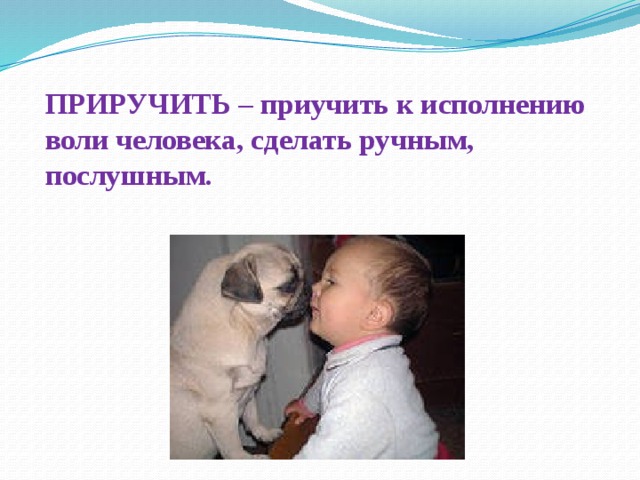 ПРИРУЧИТЬ – приучить к исполнению воли человека, сделать ручным, послушным.